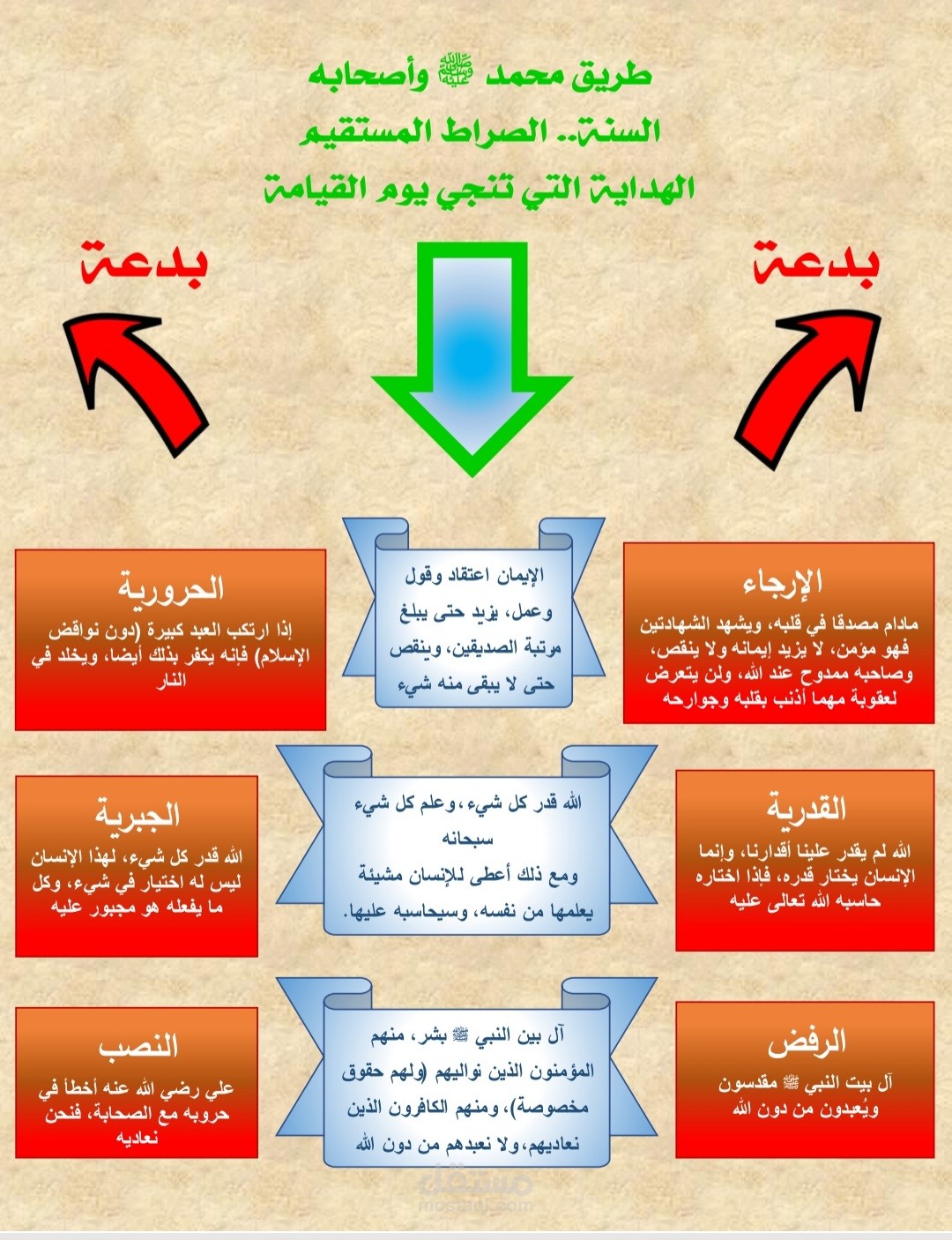 طريق محمد ﷺ وأصحابه
السنة.. الصراط المستقيم
الهداية التي تنجي يوم القيامة

بدعة

بدعة

الإرجاء
مادام مصدقا في قلبه، ويشهد الشهادتين فهو مؤمن، لا يزيد إيمانه ولا ينقص، وصاحبه ممدوح عند الله، ولن يتعرض لعقوبة مهما أذنب بقلبه وجوارحه

الإيمان اعتقاد وقول وعمل، يزيد حتى يبلغ مرتبة الصديقين، وينقص حتى لا يبقى منه شيء

الحرورية
إذا ارتكب العبد كبيرة (دون نواقض الإسلام) فإنه يكفر بذلك أيضا، ويخلد في النار

القدرية
الله لم يقدر علينا أقدارنا، وإنما الإنسان يختار قدره، فإذا اختاره حاسبه الله تعالى عليه

الله قدر كل شيء، وعلم كل شيء سبحانه
ومع ذلك أعطى للإنسان مشيئة يعلمها من نفسه، وسيحاسبه عليها.

الجبرية
الله قدر كل شيء، لهذا الإنسان ليس له اختيار في شيء، وكل ما يفعله هو مجبور عليه

الرفض
آل بيت النبي ﷺ مقدسون ويُعبدون من دون الله

آل بين النبي ﷺ بشر، منهم المؤمنون الذين نواليهم (ولهم حقوق مخصوصة)، ومنهم الكافرون الذين نعاديهم، ولا نعبدهم من دون الله

النصب
علي رضي الله عنه أخطأ في حروبه مع الصحابة، فنحن نعاديه

مستقل
mostaql.com